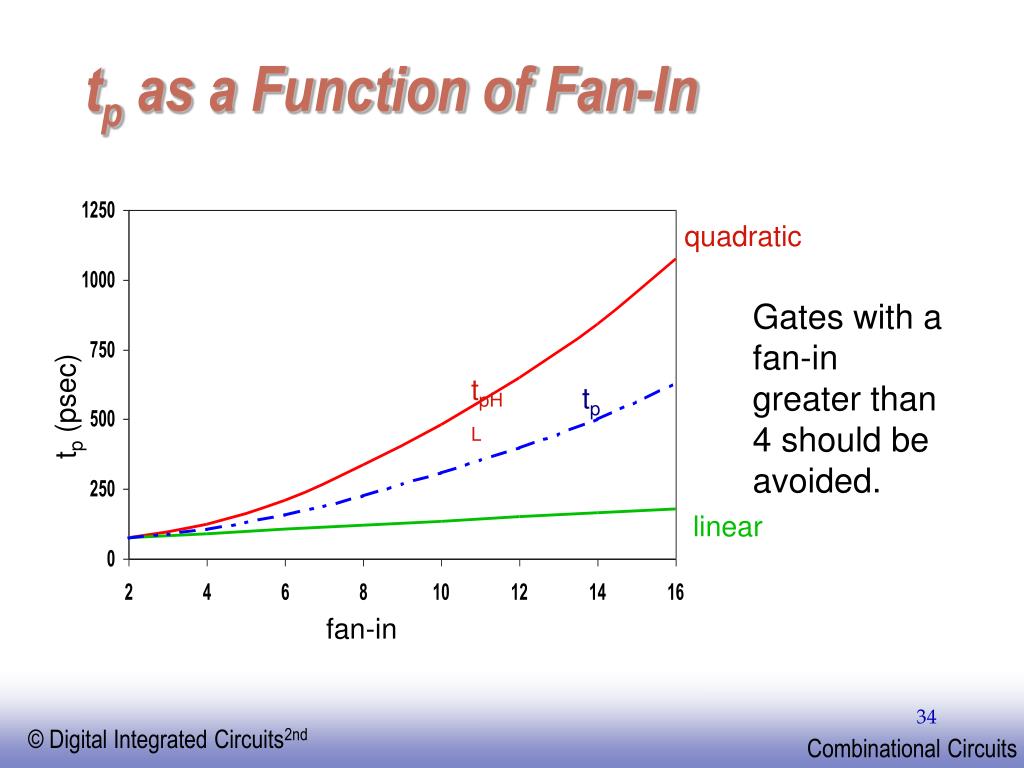 $t_p$ as a Function of Fan-In

1250
1000
750
500
250
0

$t_p$ (psec)

2 4 6 8 10 12 14 16

fan-in

quadratic

$t_{pHL}$

$t_p$

linear

Gates with a fan-in greater than 4 should be avoided.

34

© Digital Integrated Circuits$^{2nd}$

Combinational Circuits